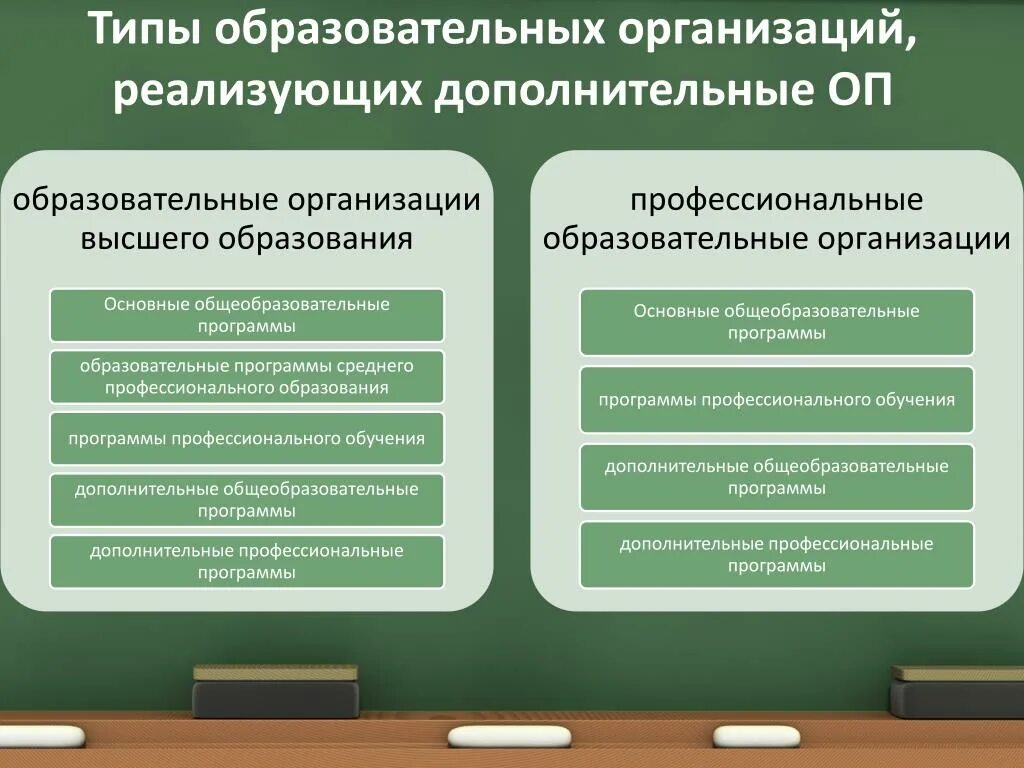 Типы образовательных организаций, реализующих дополнительные ОП

образовательные организации высшего образования

Основные общеобразовательные программы

образовательные программы среднего профессионального образования

программы профессионального обучения

дополнительные общеобразовательные программы

дополнительные профессиональные программы

профессиональные образовательные организации

Основные общеобразовательные программы

программы профессионального обучения

дополнительные общеобразовательные программы

дополнительные профессиональные программы